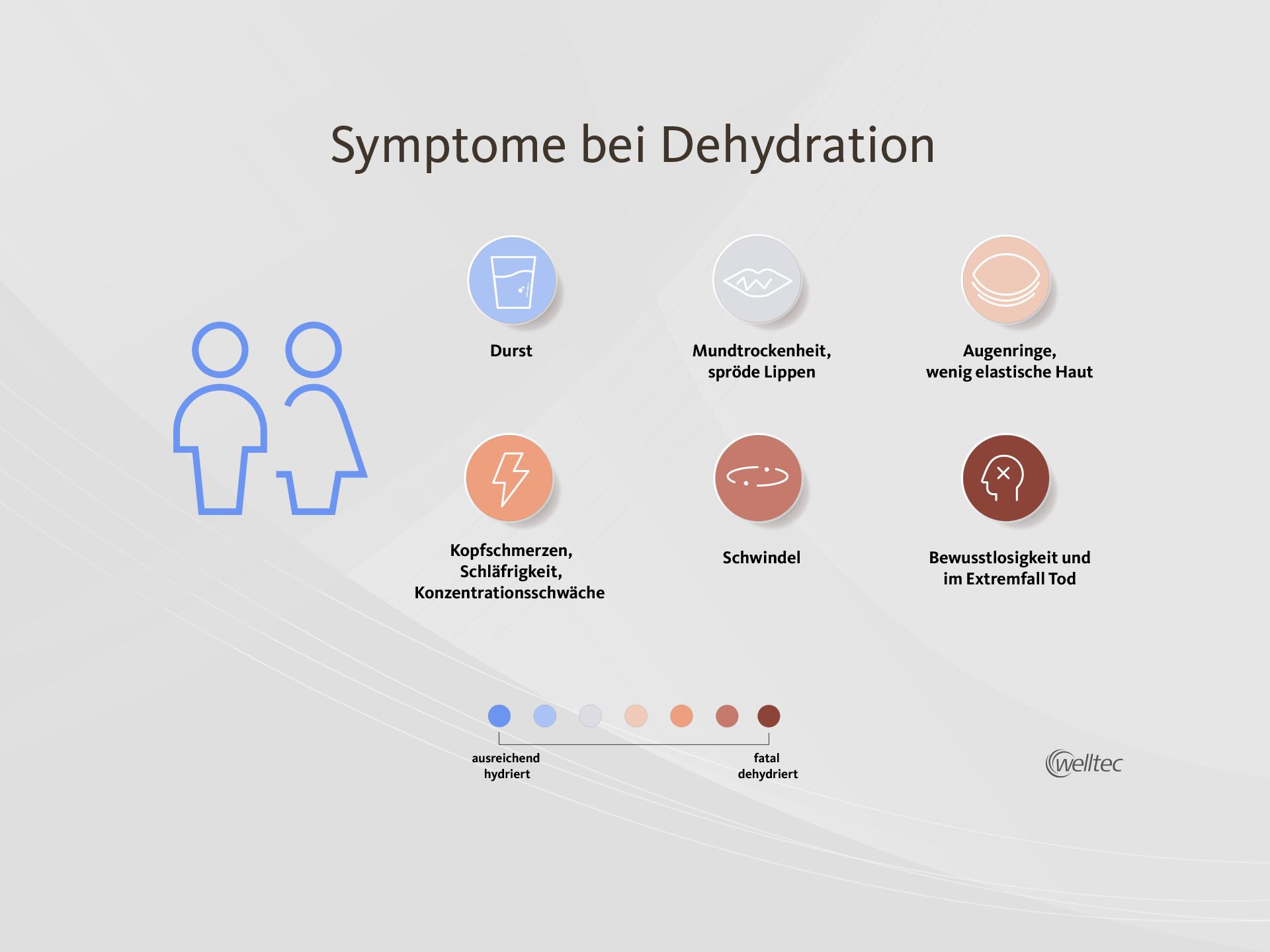 Symptome bei Dehydration

Durst

Mundtrockenheit, spröde Lippen

Augenringe, wenig elastische Haut

Kopfschmerzen, Schläfrigkeit, Konzentrationsschwäche

Schwindel

Bewusstlosigkeit und im Extremfall Tod

ausreichend hydriert

fatal dehydriert

welltec